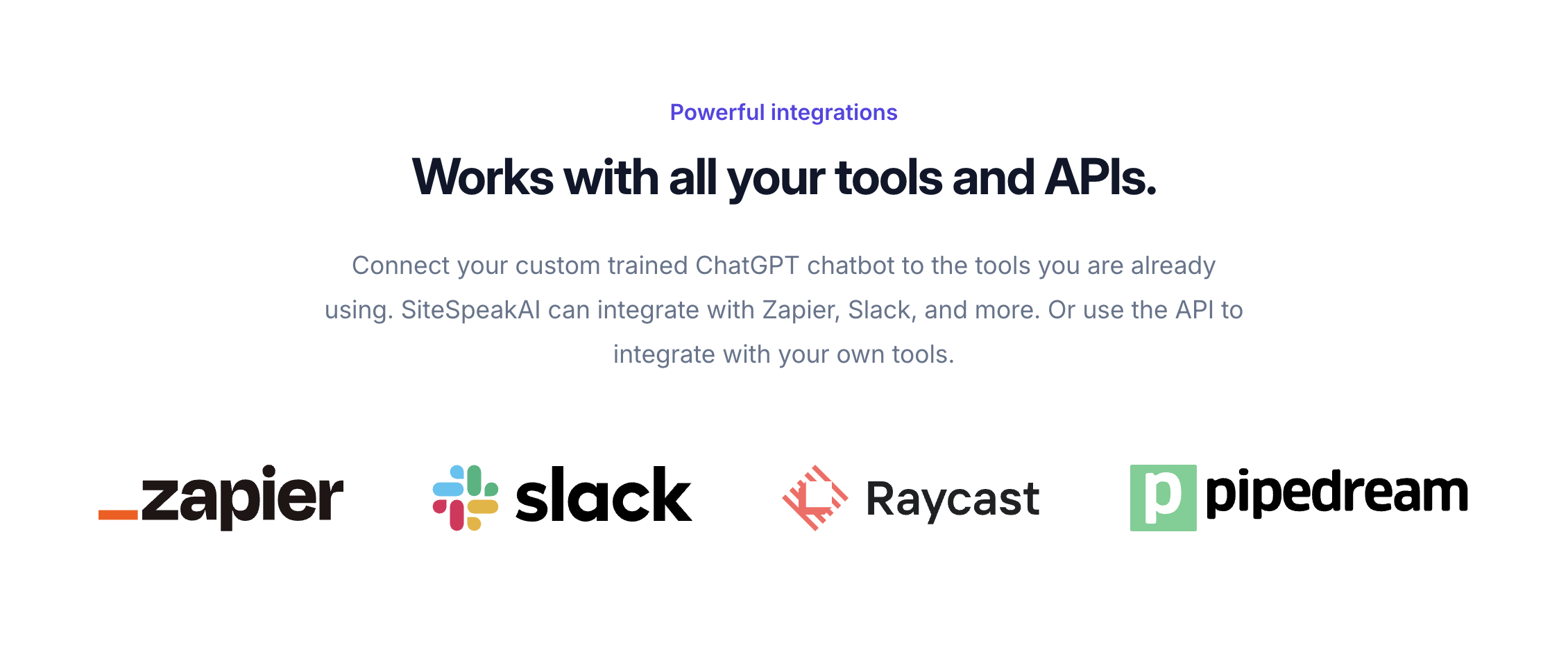 Powerful integrations

Works with all your tools and APIs.

Connect your custom trained ChatGPT chatbot to the tools you are already using. SiteSpeakAI can integrate with Zapier, Slack, and more. Or use the API to integrate with your own tools.

_zapier slack Raycast p pipedream